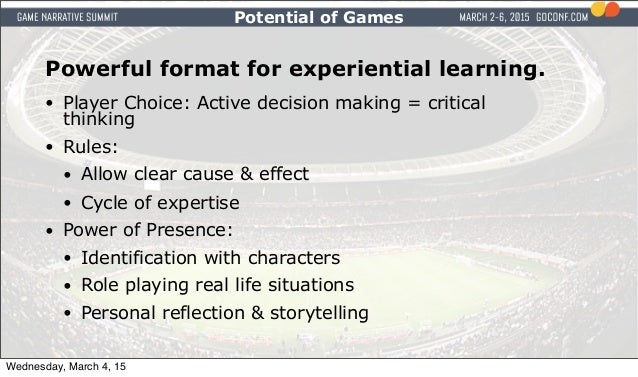 GAME NARRATIVE SUMMIT

Potential of Games

MARCH 2-6, 2015 GDCONF.COM

Powerful format for experiential learning.

• Player Choice: Active decision making = critical thinking

• Rules:

• Allow clear cause & effect

• Cycle of expertise

• Power of Presence:

• Identification with characters

• Role playing real life situations

• Personal reflection & storytelling

Wednesday, March 4, 15